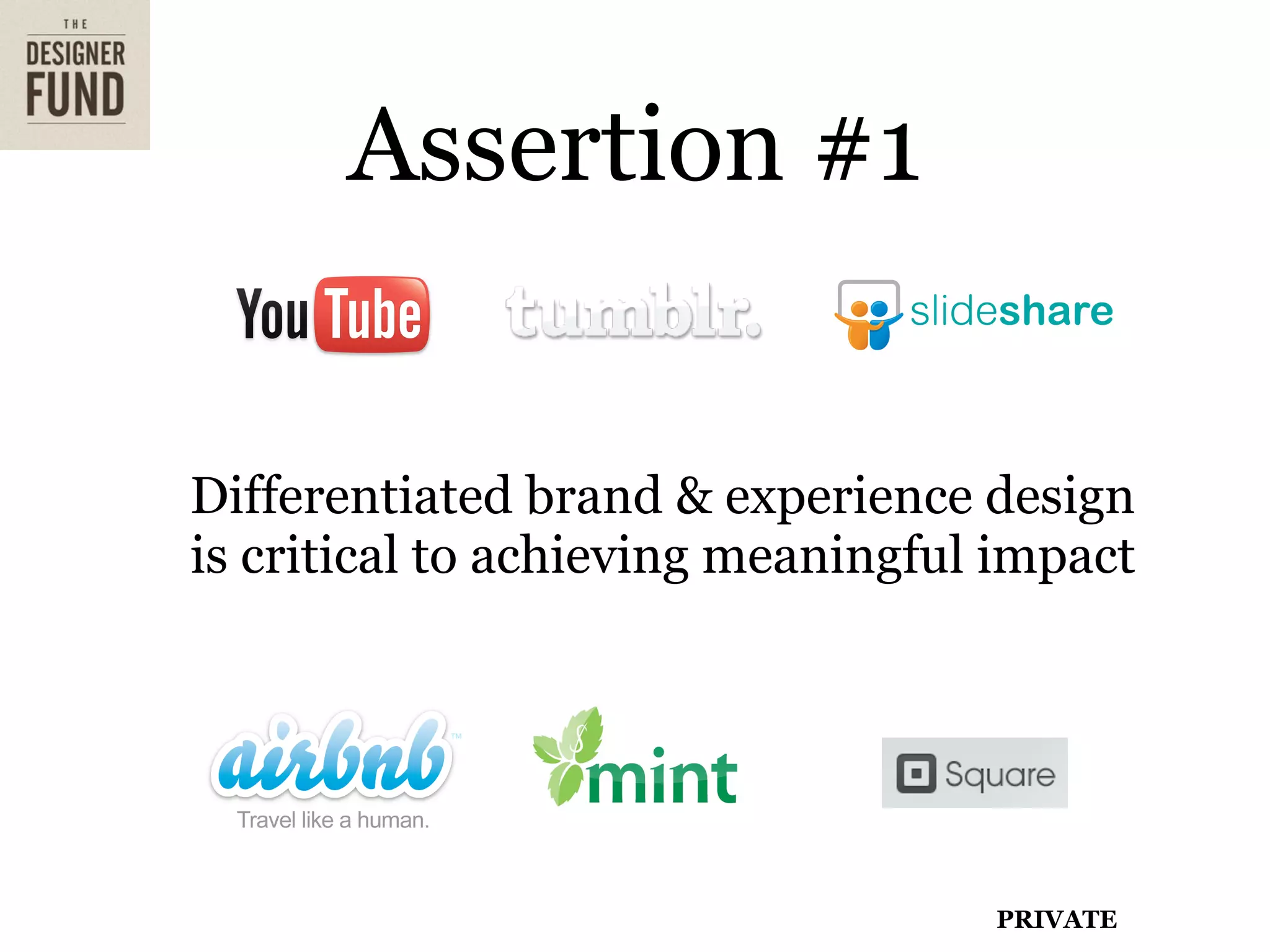 THE DESIGNER FUND

Assertion #1

YouTube tumblr. slideshare

Differentiated brand & experience design is critical to achieving meaningful impact

airbnb™
Travel like a human.

mint

Square

PRIVATE